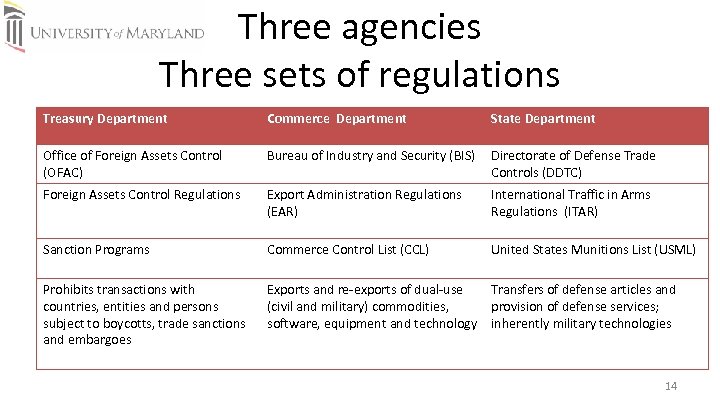 UNIVERSITY of MARYLAND

Three agencies
Three sets of regulations

| Treasury Department | Commerce Department | State Department |
|---|---|---|
| Office of Foreign Assets Control (OFAC) | Bureau of Industry and Security (BIS) | Directorate of Defense Trade Controls (DDTC) |
| Foreign Assets Control Regulations | Export Administration Regulations (EAR) | International Traffic in Arms Regulations (ITAR) |
| Sanction Programs | Commerce Control List (CCL) | United States Munitions List (USML) |
| Prohibits transactions with countries, entities and persons subject to boycotts, trade sanctions and embargoes | Exports and re-exports of dual-use (civil and military) commodities, software, equipment and technology | Transfers of defense articles and provision of defense services; inherently military technologies |

14